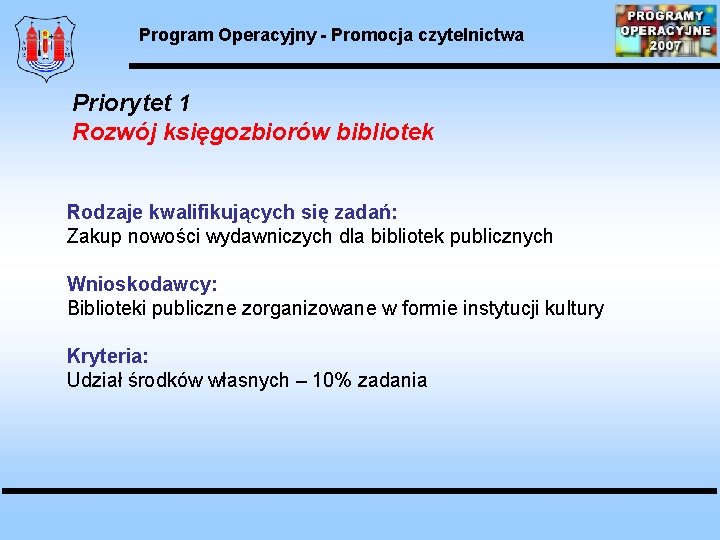 Program Operacyjny - Promocja czytelnictwa

PROGRAMY OPERACYJNE 2007

Priorytet 1
Rozwój księgozbiorów bibliotek

Rodzaje kwalifikujących się zadań:
Zakup nowości wydawniczych dla bibliotek publicznych

Wnioskodawcy:
Biblioteki publiczne zorganizowane w formie instytucji kultury

Kryteria:
Udział środków własnych – 10% zadania